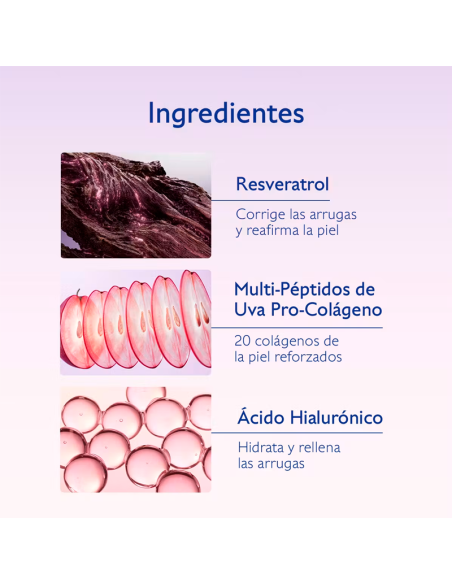 Ingredientes

Resveratrol

Corrige las arrugas y reafirma la piel

Multi-Péptidos de Uva Pro-Colágeno

20 colágenos de la piel reforzados

Ácido Hialurónico

Hidrata y rellena las arrugas